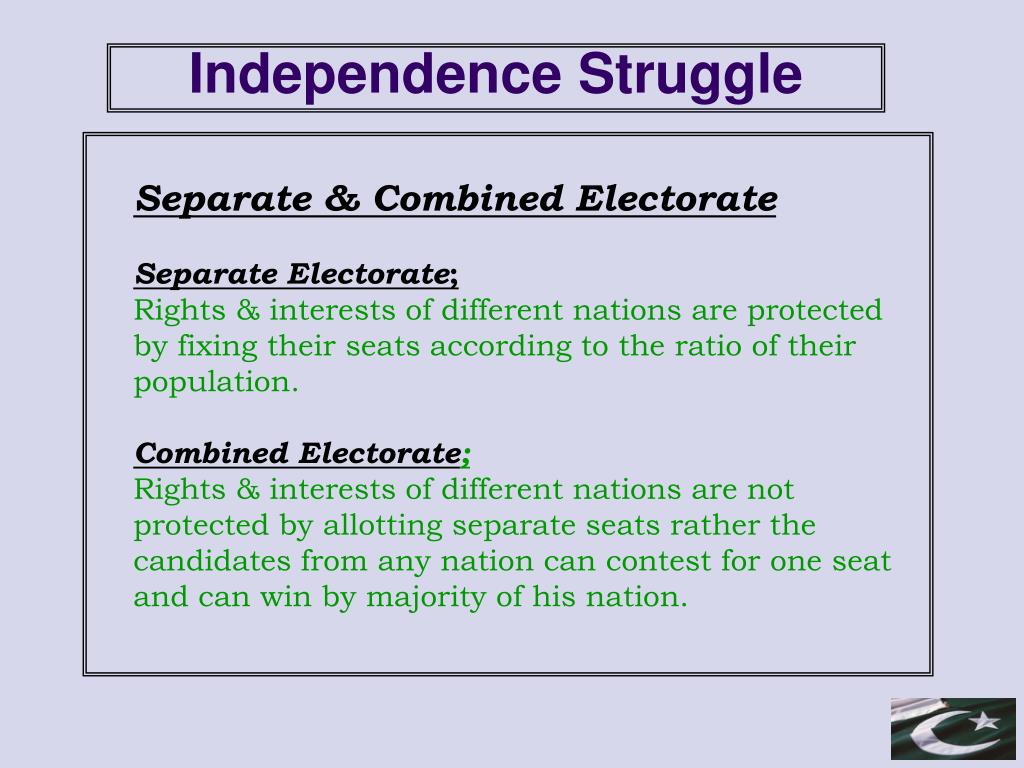 Independence Struggle

Separate & Combined Electorate

Separate Electorate;
Rights & interests of different nations are protected by fixing their seats according to the ratio of their population.

Combined Electorate;
Rights & interests of different nations are not protected by allotting separate seats rather the candidates from any nation can contest for one seat and can win by majority of his nation.